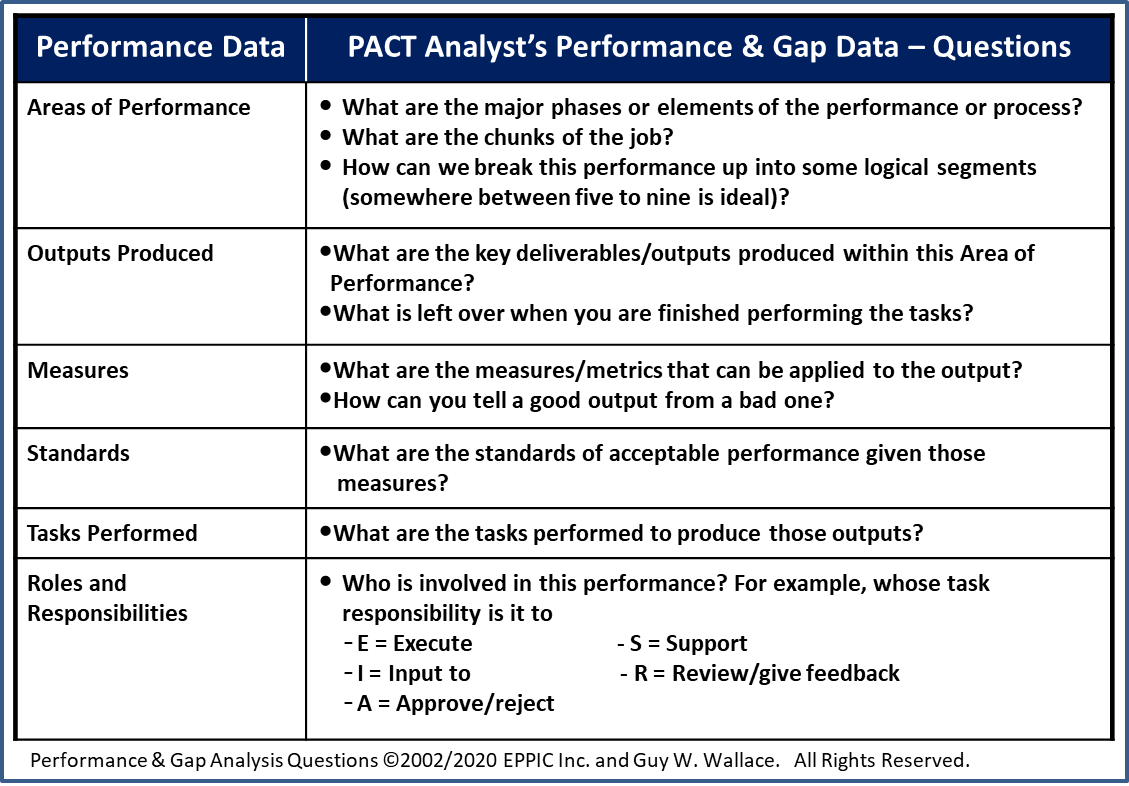 | Performance Data | PACT Analyst's Performance & Gap Data – Questions |
|---|---|
| Areas of Performance | • What are the major phases or elements of the performance or process? • What are the chunks of the job? • How can we break this performance up into some logical segments (somewhere between five to nine is ideal)? |
| Outputs Produced | • What are the key deliverables/outputs produced within this Area of Performance? • What is left over when you are finished performing the tasks? |
| Measures | • What are the measures/metrics that can be applied to the output? • How can you tell a good output from a bad one? |
| Standards | • What are the standards of acceptable performance given those measures? |
| Tasks Performed | • What are the tasks performed to produce those outputs? |
| Roles and Responsibilities | • Who is involved in this performance? For example, whose task responsibility is it to - E = Execute - S = Support - I = Input to - R = Review/give feedback - A = Approve/reject |

Performance & Gap Analysis Questions ©2002/2020 EPPIC Inc. and Guy W. Wallace. All Rights Reserved.